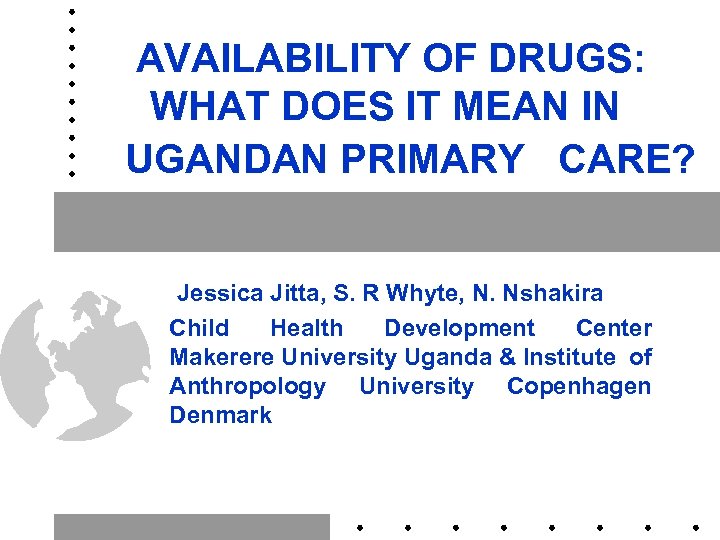 AVAILABILITY OF DRUGS: WHAT DOES IT MEAN IN UGANDAN PRIMARY CARE?

Jessica Jitta, S. R Whyte, N. Nshakira

Child Health Development Center Makerere University Uganda & Institute of Anthropology University Copenhagen Denmark